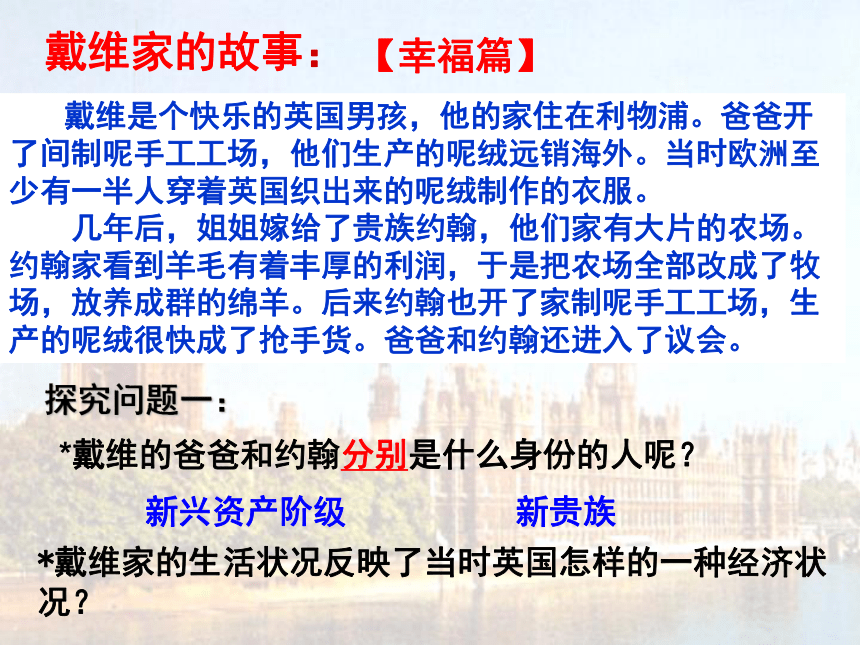 戴维家的故事：【幸福篇】

戴维是个快乐的英国男孩，他的家住在利物浦。爸爸开了间制呢手工工场，他们生产的呢绒远销海外。当时欧洲至少有一半人穿着英国织出来的呢绒制作的衣服。

几年后，姐姐嫁给了贵族约翰，他们家有大片的农场。约翰家看到羊毛有着丰厚的利润，于是把农场全部改成了牧场，放养成群的绵羊。后来约翰也开了家制呢手工工场，生产的呢绒很快成了抢手货。爸爸和约翰还进入了议会。

探究问题一：

*戴维的爸爸和约翰分别是什么身份的人呢？

新兴资产阶级　　新贵族

*戴维家的生活状况反映了当时英国怎样的一种经济状况？